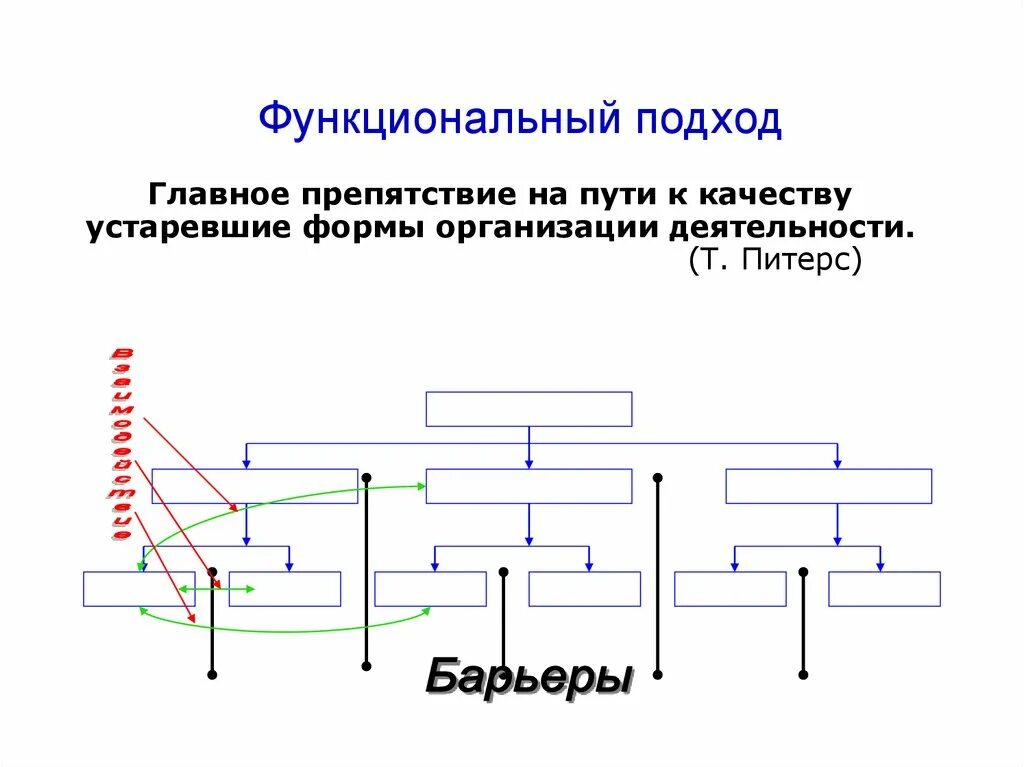 Функциональный подход

Главное препятствие на пути к качеству устаревшие формы организации деятельности.
(Т. Питерс)

Взаимодействие

Барьеры